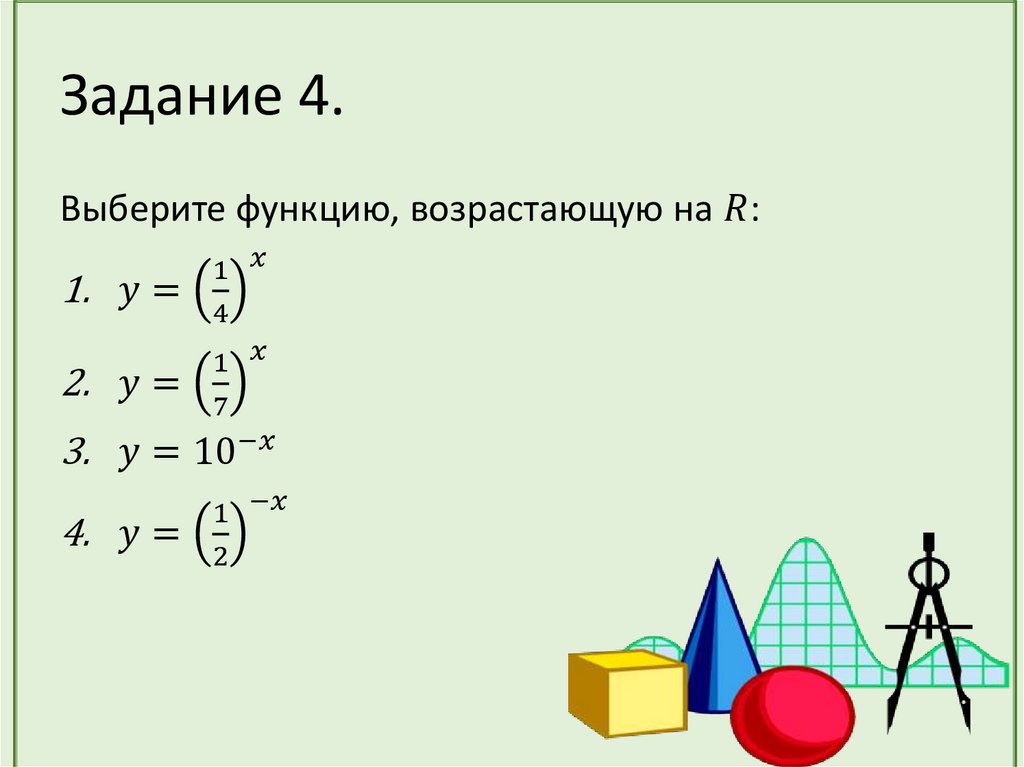 Задание 4.

Выберите функцию, возрастающую на $R$:

1. $y = \left(\frac{1}{4}\right)^x$
2. $y = \left(\frac{1}{7}\right)^x$
3. $y = 10^{-x}$
4. $y = \left(\frac{1}{2}\right)^{-x}$